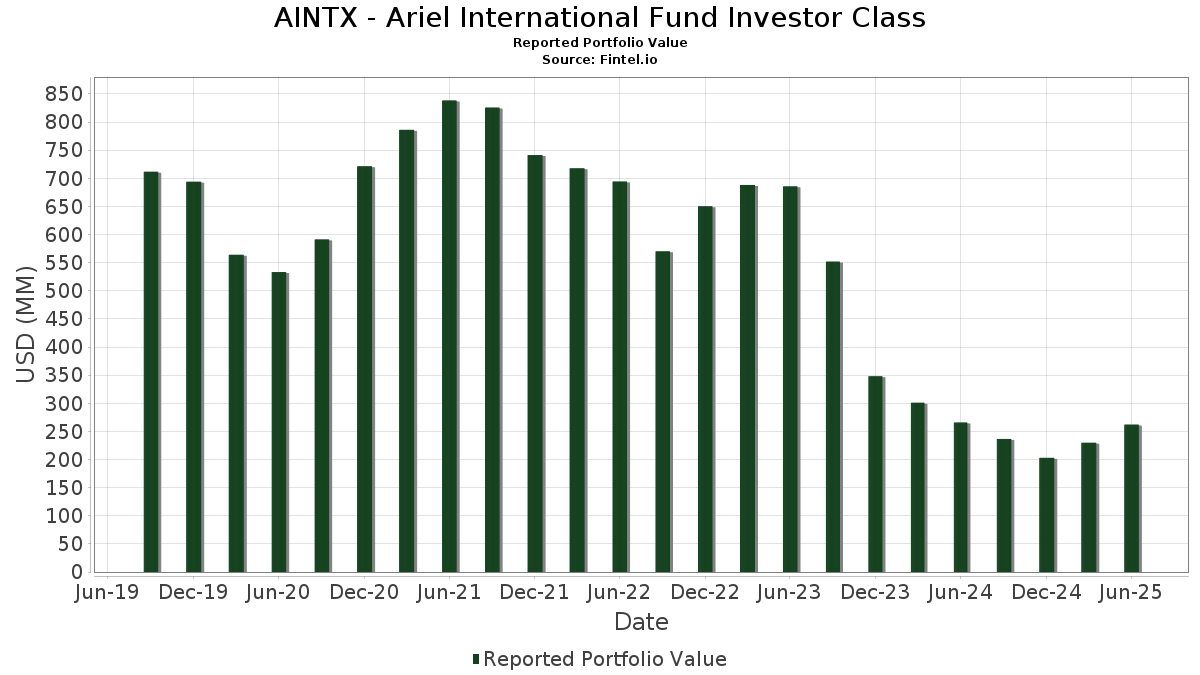 AINTX - Ariel International Fund Investor Class
Reported Portfolio Value
Source: Fintel.io

USD (MM)

850
800
750
700
650
600
550
500
450
400
350
300
250
200
150
100
50
0

Jun-19 Dec-19 Jun-20 Dec-20 Jun-21 Dec-21 Jun-22 Dec-22 Jun-23 Dec-23 Jun-24 Dec-24 Jun-25

Date

Reported Portfolio Value